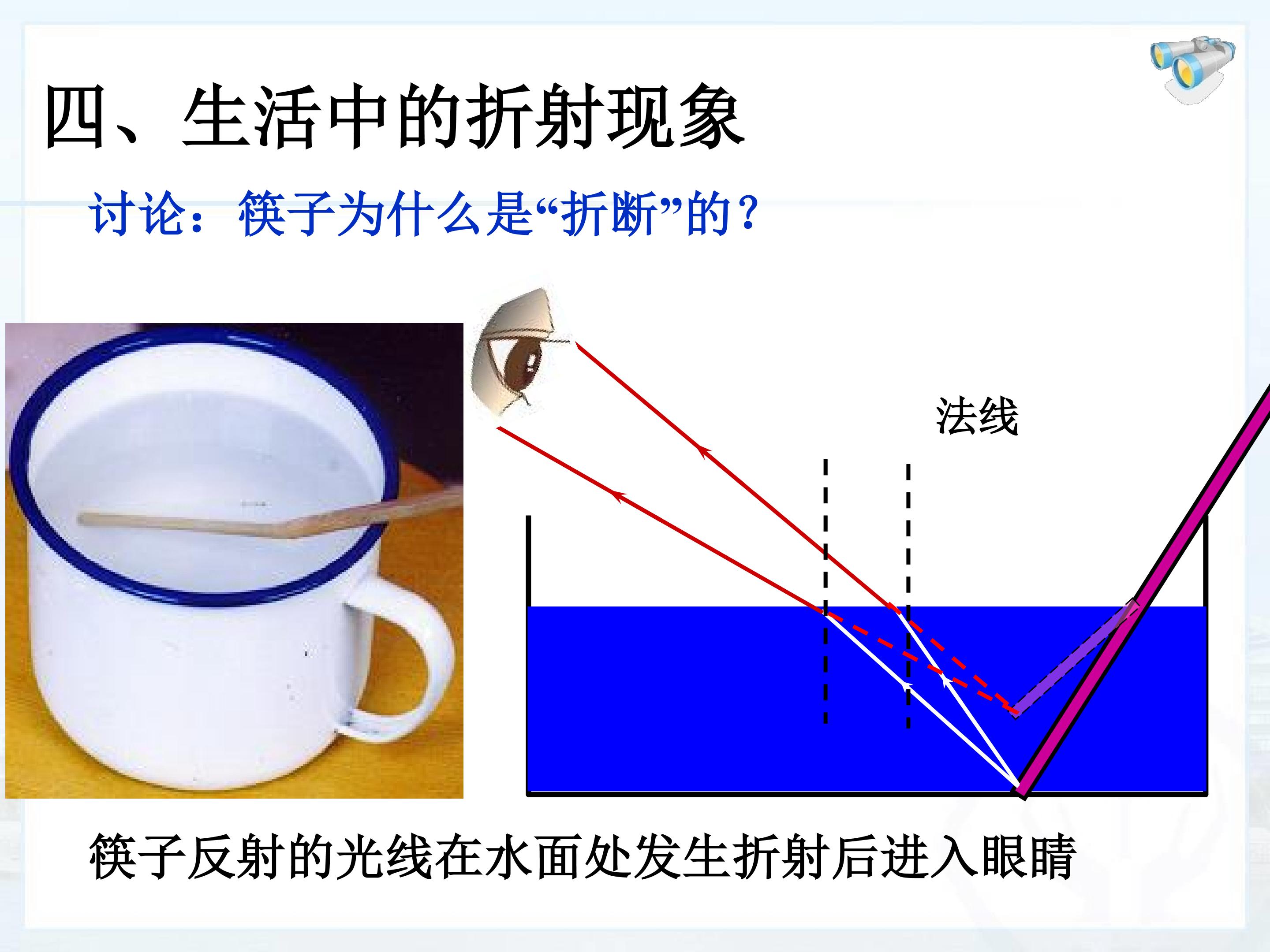 四、生活中的折射现象

讨论：筷子为什么是“折断”的？

法线

筷子反射的光线在水面处发生折射后进入眼睛